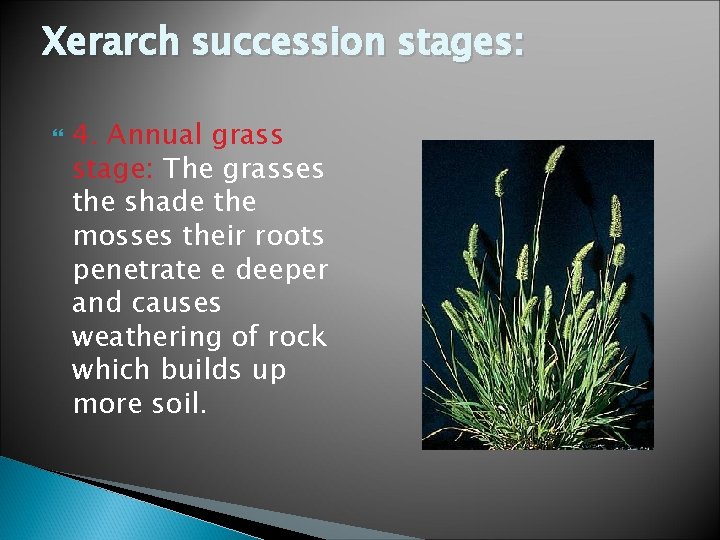 Xerarch succession stages:

4. Annual grass stage: The grasses the shade the mosses their roots penetrate e deeper and causes weathering of rock which builds up more soil.